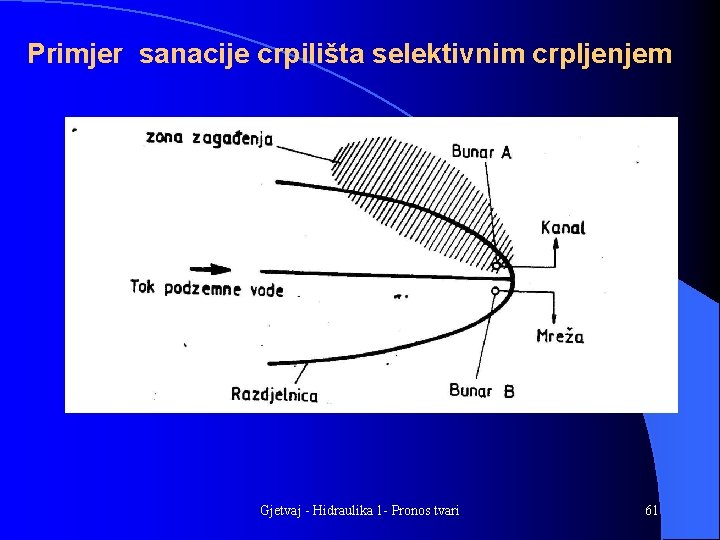 Primjer sanacije crpilišta selektivnim crpljenjem

zona zagađenja

Bunar A

Kanal

Tok podzemne vode

Mreža

Razdjelnica

Bunar B

Gjetvaj - Hidraulika 1- Pronos tvari

61